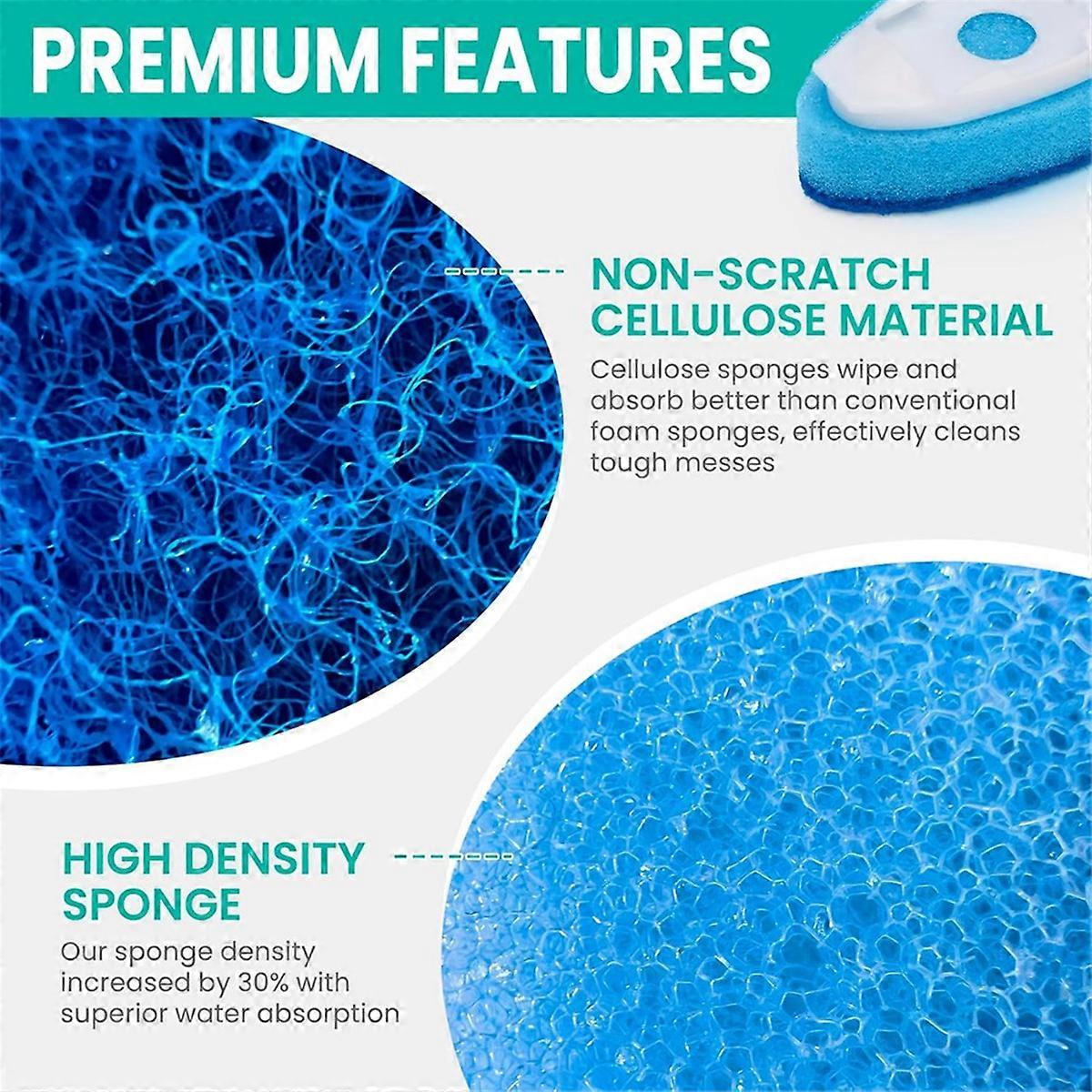 PREMIUM FEATURES

NON-SCRATCH CELLULOSE MATERIAL

Cellulose sponges wipe and absorb better than conventional foam sponges, effectively cleans tough messes

HIGH DENSITY SPONGE

Our sponge density increased by 30% with superior water absorption